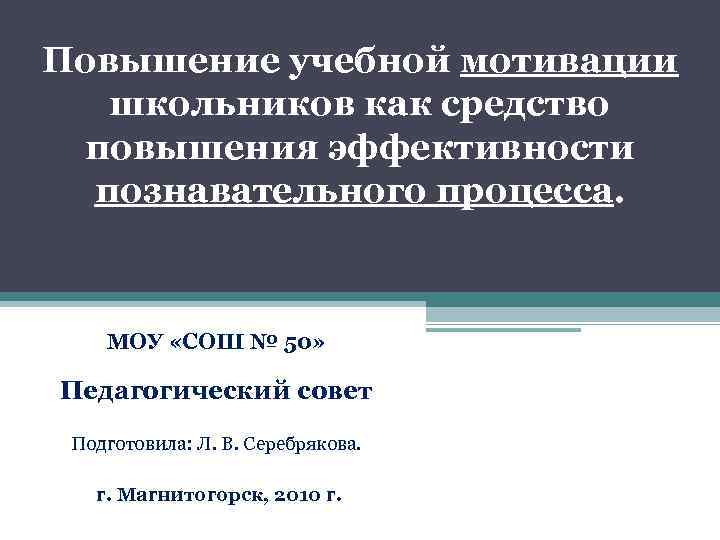 Повышение учебной мотивации школьников как средство повышения эффективности познавательного процесса.

МОУ «СОШ № 50»

Педагогический совет

Подготовила: Л. В. Серебрякова.

г. Магнитогорск, 2010 г.